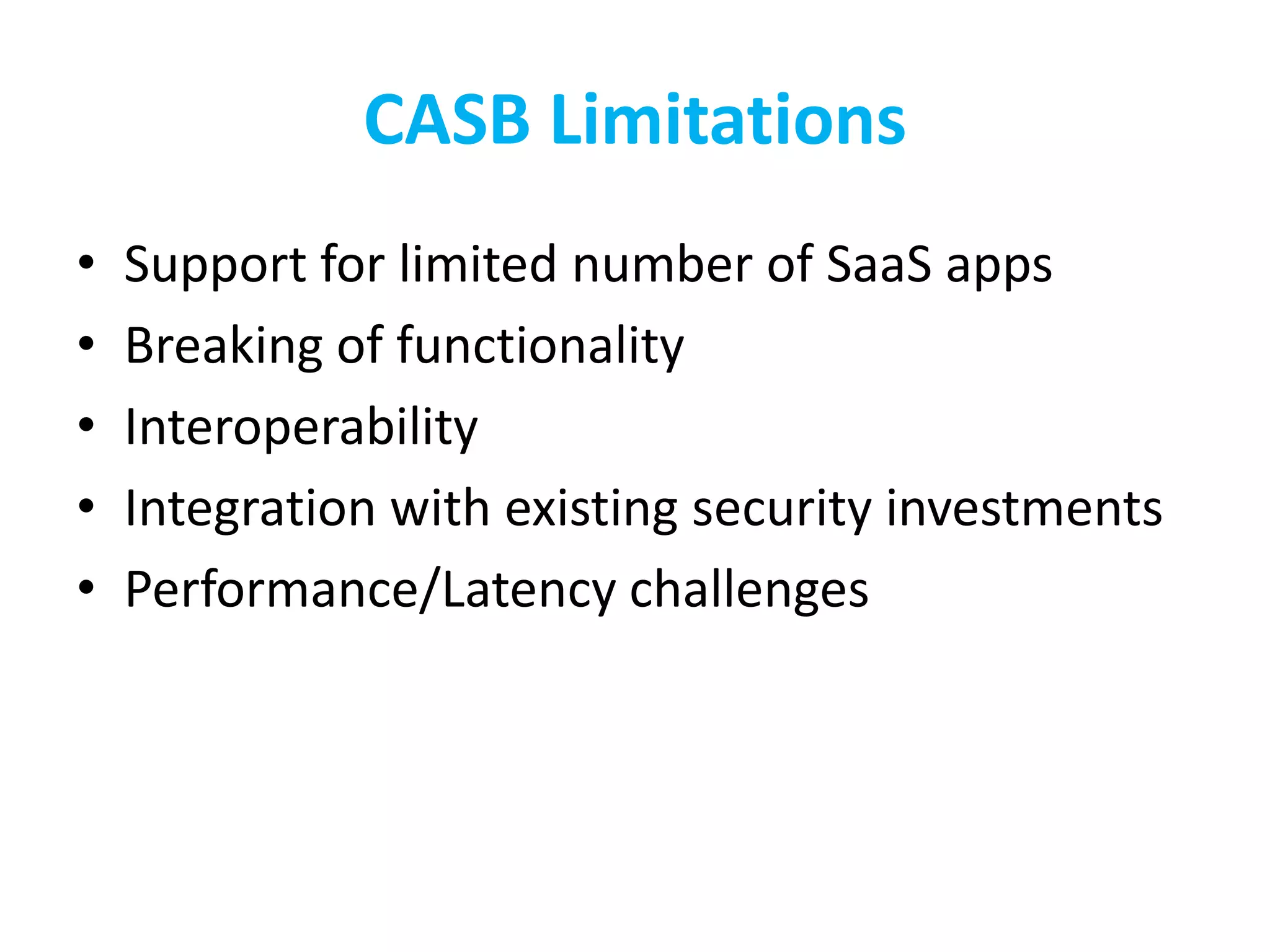 CASB Limitations

• Support for limited number of SaaS apps
• Breaking of functionality
• Interoperability
• Integration with existing security investments
• Performance/Latency challenges